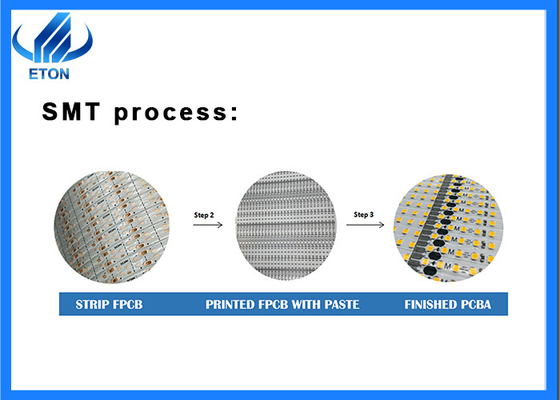 ETON

SMT process:

Step 2

Step 3

STRIP FPCB

PRINTED FPCB WITH PASTE

FINISHED PCBA